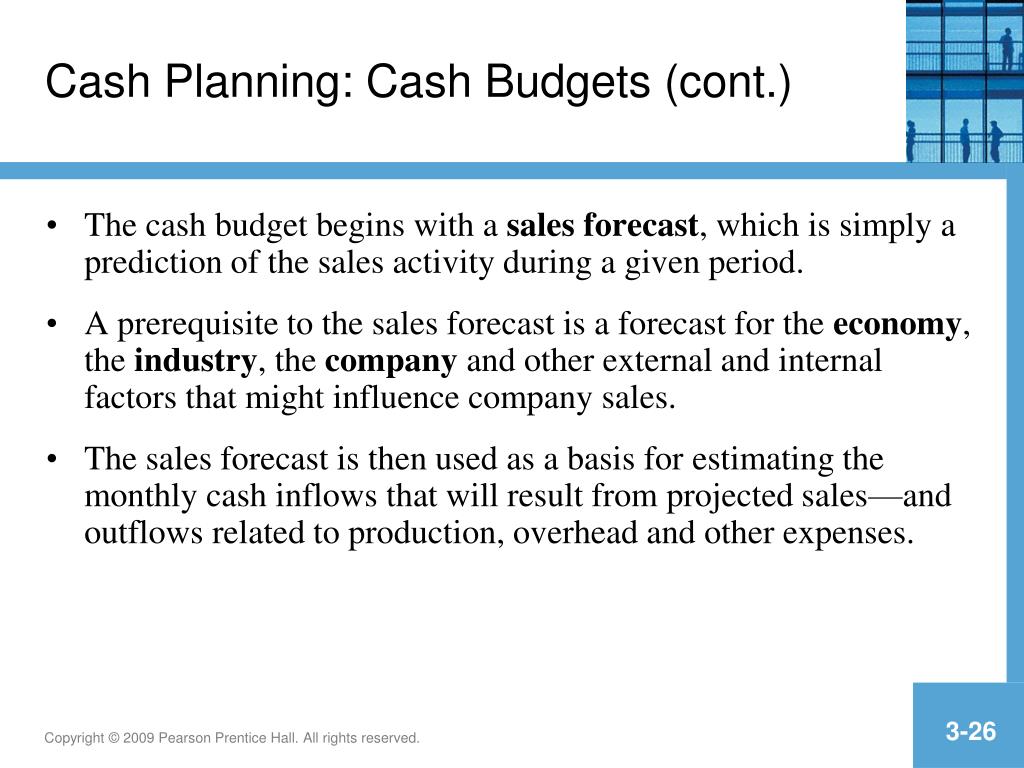 Cash Planning: Cash Budgets (cont.)

• The cash budget begins with a sales forecast, which is simply a prediction of the sales activity during a given period.

• A prerequisite to the sales forecast is a forecast for the economy, the industry, the company and other external and internal factors that might influence company sales.

• The sales forecast is then used as a basis for estimating the monthly cash inflows that will result from projected sales—and outflows related to production, overhead and other expenses.

Copyright © 2009 Pearson Prentice Hall. All rights reserved.

3-26